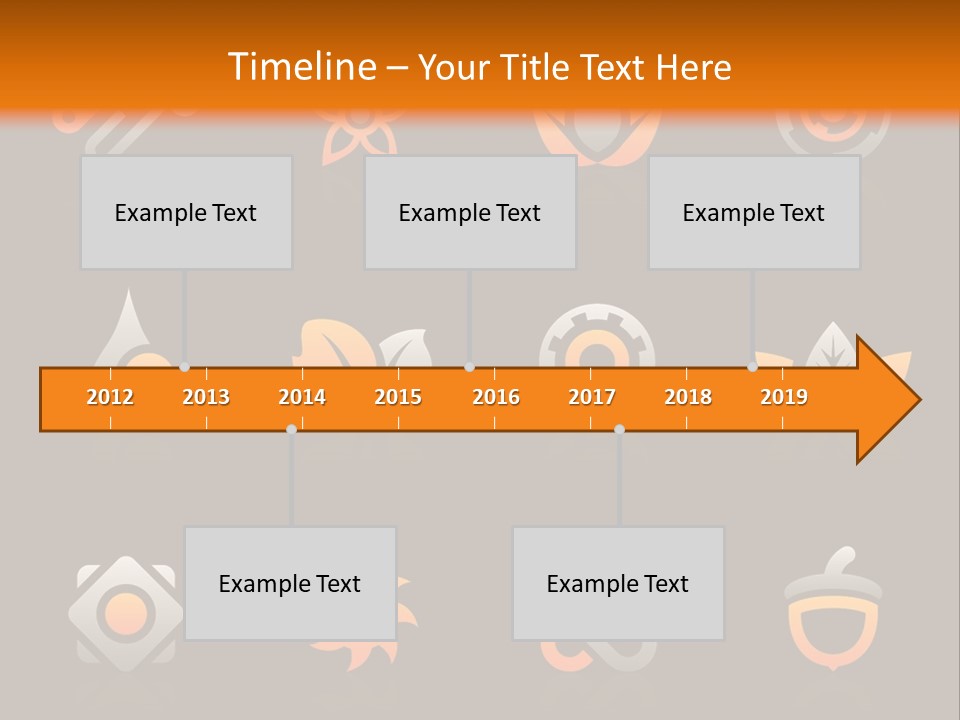 Timeline – Your Title Text Here

Example Text

Example Text

Example Text

2012 2013 2014 2015 2016 2017 2018 2019

Example Text

Example Text